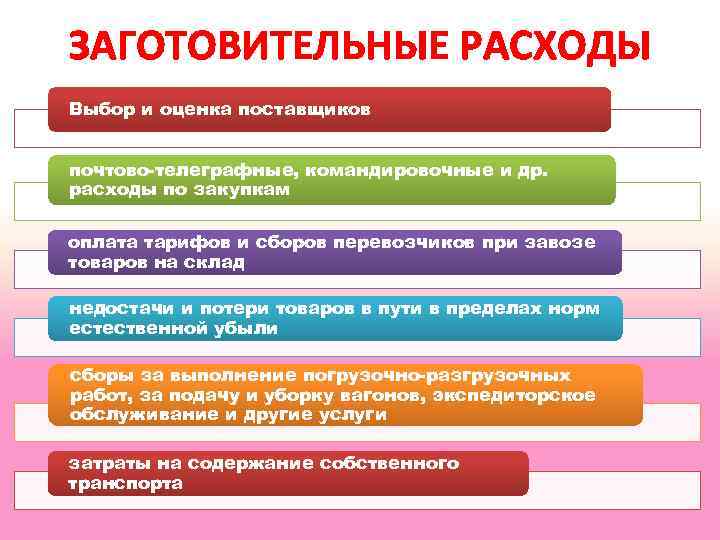 ЗАГОТОВИТЕЛЬНЫЕ РАСХОДЫ

Выбор и оценка поставщиков

почтово-телеграфные, командировочные и др. расходы по закупкам

оплата тарифов и сборов перевозчиков при завозе товаров на склад

недостачи и потери товаров в пути в пределах норм естественной убыли

сборы за выполнение погрузочно-разгрузочных работ, за подачу и уборку вагонов, экспедиторское обслуживание и другие услуги

затраты на содержание собственного транспорта